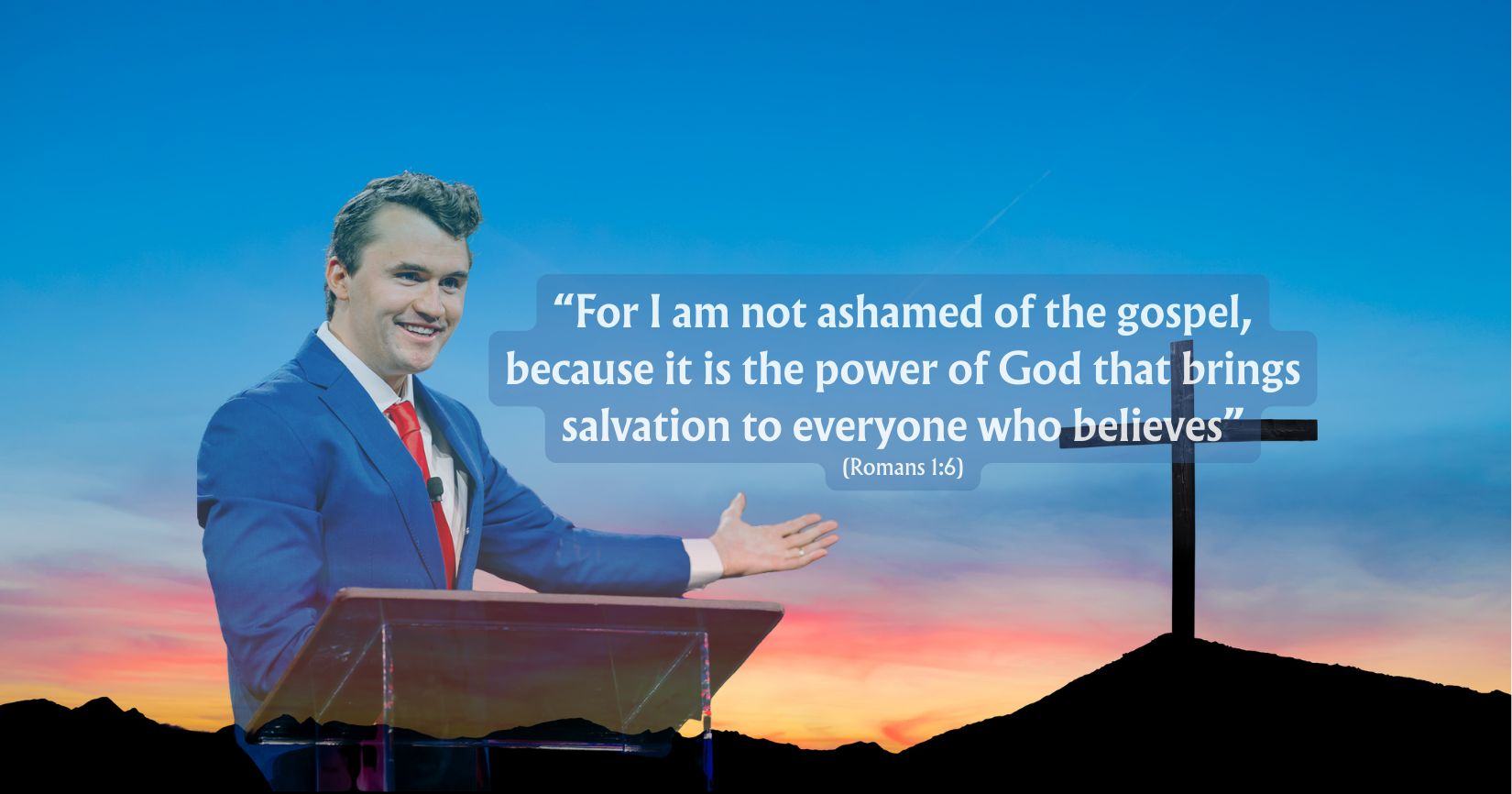 “For I am not ashamed of the gospel, because it is the power of God that brings salvation to everyone who believes”
(Romans 1:6)